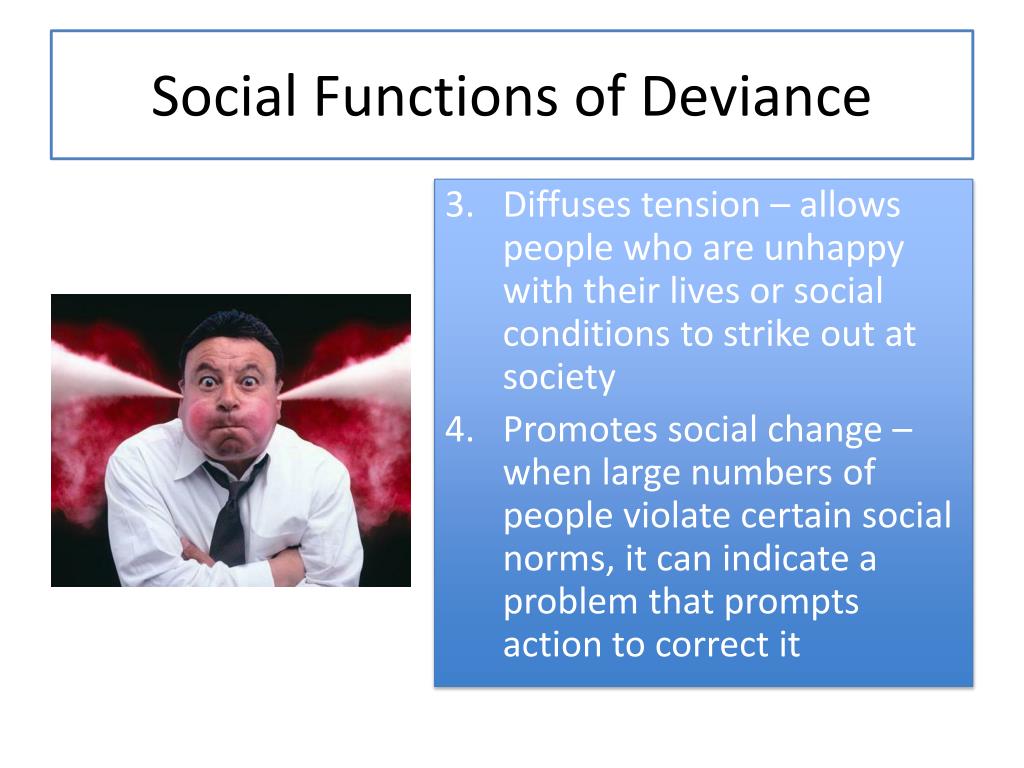 Social Functions of Deviance

3. Diffuses tension – allows people who are unhappy with their lives or social conditions to strike out at society
4. Promotes social change – when large numbers of people violate certain social norms, it can indicate a problem that prompts action to correct it